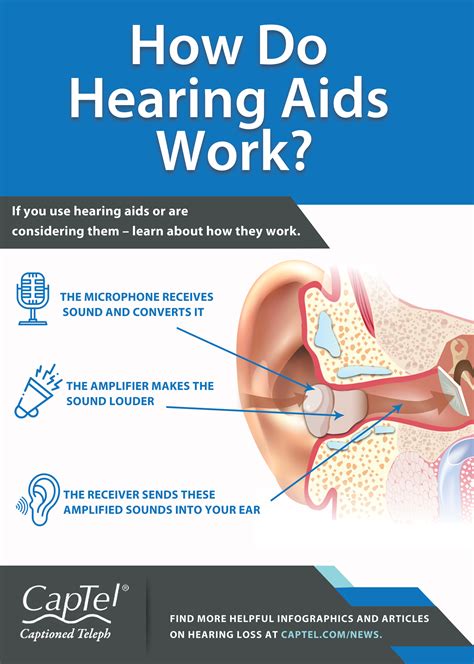 How Do Hearing Aids Work?

If you use hearing aids or are considering them – learn about how they work.

THE MICROPHONE RECEIVES SOUND AND CONVERTS IT

THE AMPLIFIER MAKES THE SOUND LOUDER

THE RECEIVER SENDS THESE AMPLIFIED SOUNDS INTO YOUR EAR

CapTel®
Captioned Teleph

FIND MORE HELPFUL INFOGRAPHICS AND ARTICLES ON HEARING LOSS AT CAPTEL.COM/NEWS.